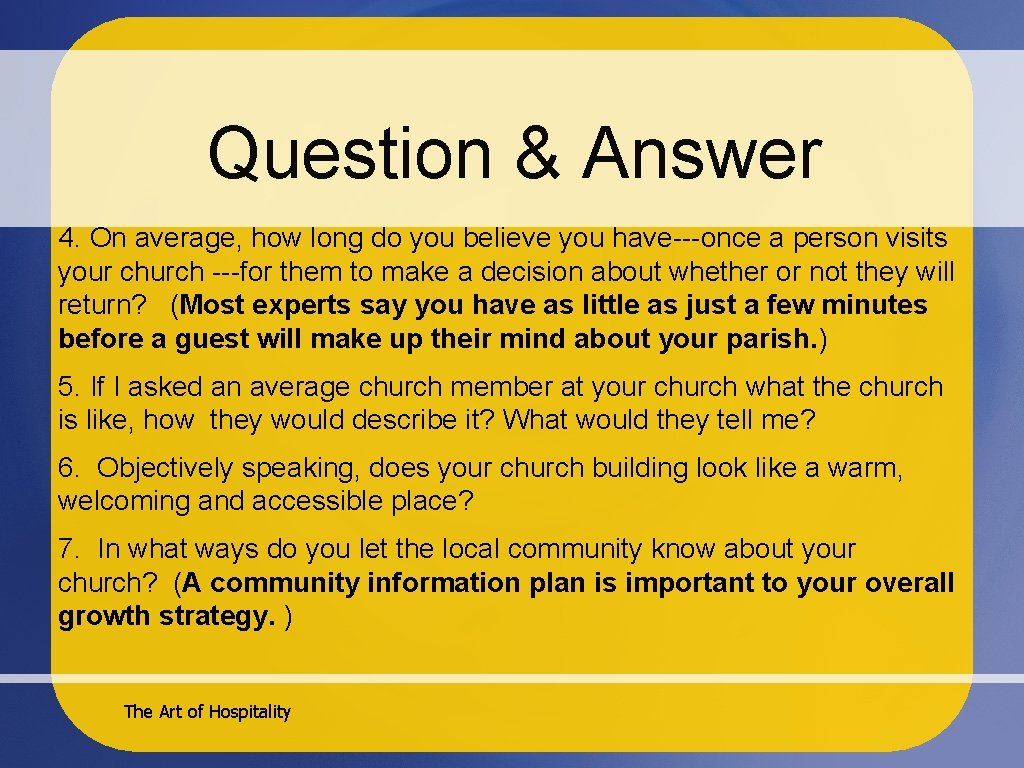 Question & Answer

4. On average, how long do you believe you have---once a person visits your church ---for them to make a decision about whether or not they will return? (Most experts say you have as little as just a few minutes before a guest will make up their mind about your parish.)

5. If I asked an average church member at your church what the church is like, how they would describe it? What would they tell me?

6. Objectively speaking, does your church building look like a warm, welcoming and accessible place?

7. In what ways do you let the local community know about your church? (A community information plan is important to your overall growth strategy. )

The Art of Hospitality